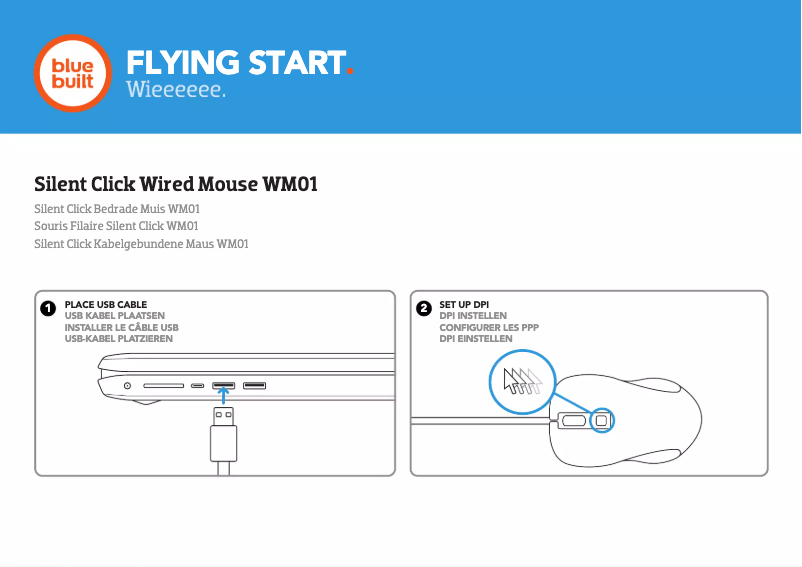 blue built

FLYING START.
Wieeeeee.

Silent Click Wired Mouse WM01

Silent Click Bedrade Muis WM01
Souris Filaire Silent Click WM01
Silent Click Kabelgebundene Maus WM01

1 PLACE USB CABLE
USB KABEL PLAATSEN
INSTALLER LE CÂBLE USB
USB-KABEL PLATZIEREN

2 SET UP DPI
DPI INSTELLEN
CONFIGURER LES PPP
DPI EINSTELLEN